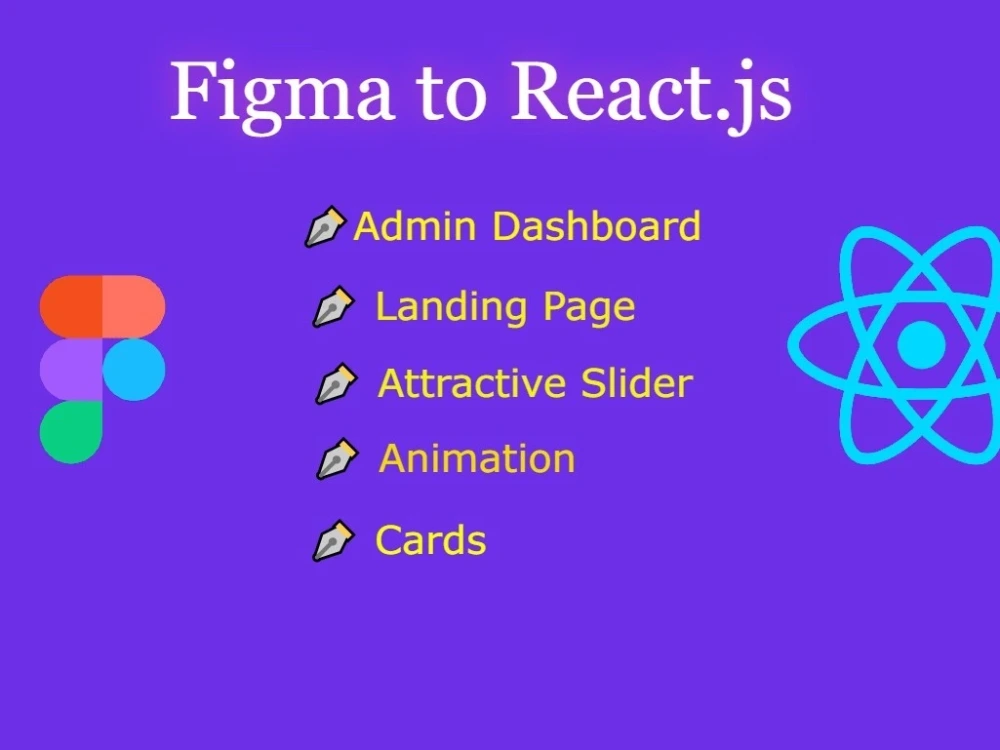 Figma to React.js

Admin Dashboard

Landing Page

Attractive Slider

Animation

Cards